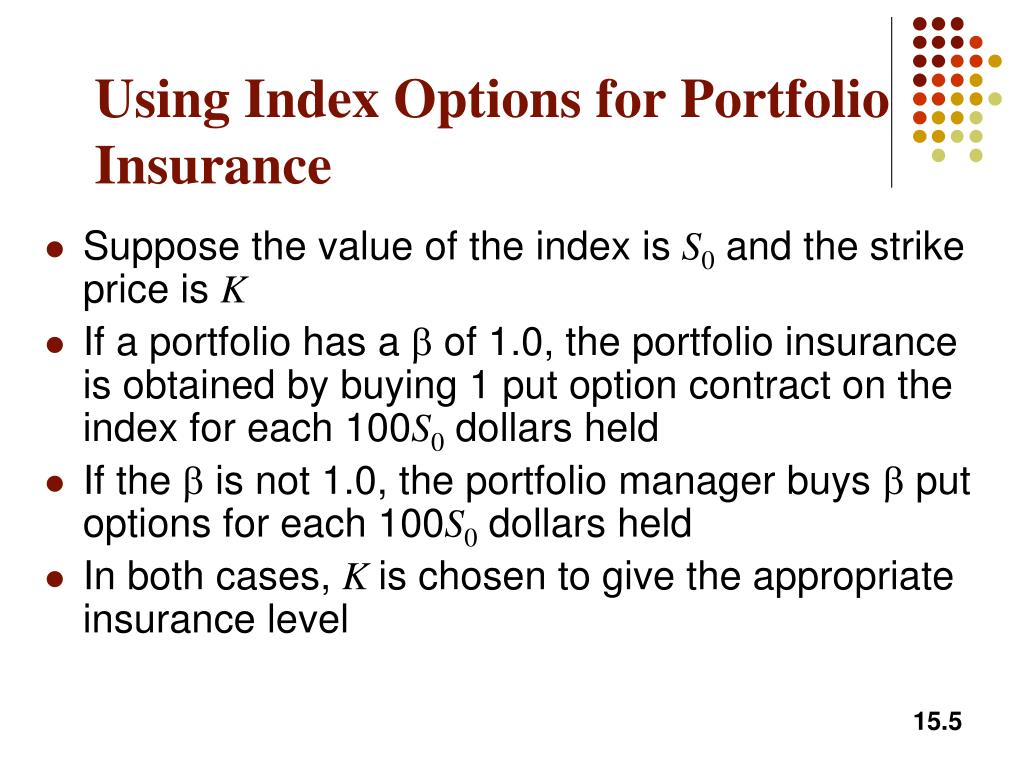 Using Index Options for Portfolio Insurance

- Suppose the value of the index is $S_0$ and the strike price is $K$
- If a portfolio has a $\beta$ of 1.0, the portfolio insurance is obtained by buying 1 put option contract on the index for each $100S_0$ dollars held
- If the $\beta$ is not 1.0, the portfolio manager buys $\beta$ put options for each $100S_0$ dollars held
- In both cases, $K$ is chosen to give the appropriate insurance level

15.5